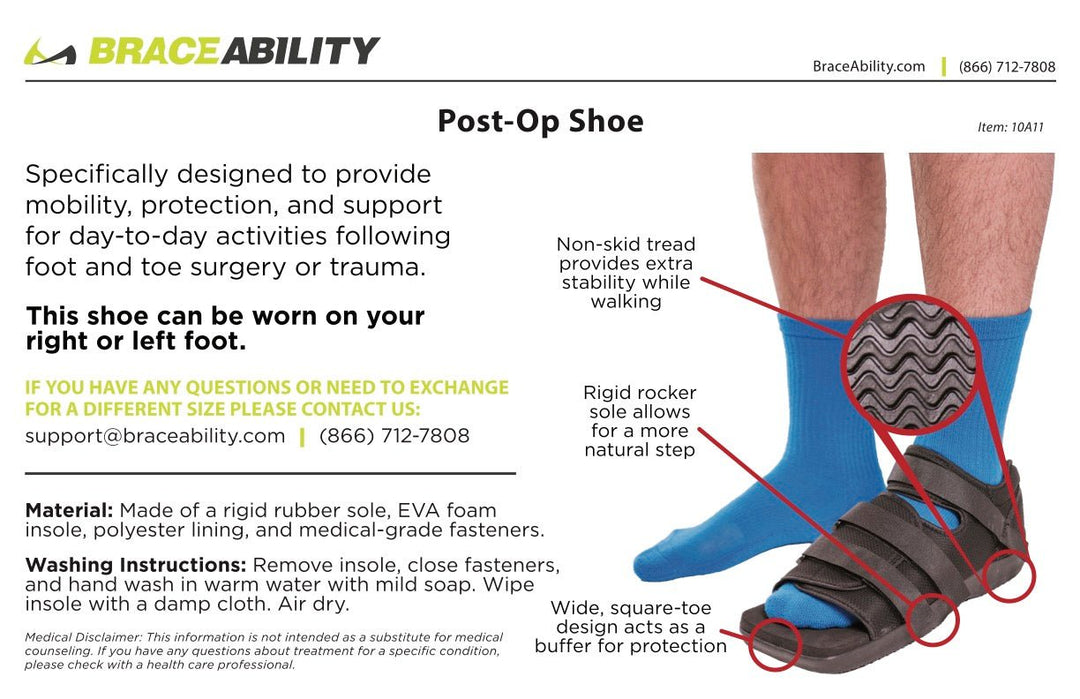 BRACEABILITY

BraceAbility.com | (866) 712-7808

Post-Op Shoe

Item: 10A11

Specifically designed to provide mobility, protection, and support for day-to-day activities following foot and toe surgery or trauma.

This shoe can be worn on your right or left foot.

IF YOU HAVE ANY QUESTIONS OR NEED TO EXCHANGE FOR A DIFFERENT SIZE PLEASE CONTACT US:

support@braceability.com | (866) 712-7808

Material: Made of a rigid rubber sole, EVA foam insole, polyester lining, and medical-grade fasteners.

Washing Instructions: Remove insole, close fasteners, and hand wash in warm water with mild soap. Wipe insole with a damp cloth. Air dry.

Medical Disclaimer: This information is not intended as a substitute for medical counseling. If you have any questions about treatment for a specific condition, please check with a health care professional.

Non-skid tread provides extra stability while walking

Rigid rocker sole allows for a more natural step

Wide, square-toe design acts as a buffer for protection